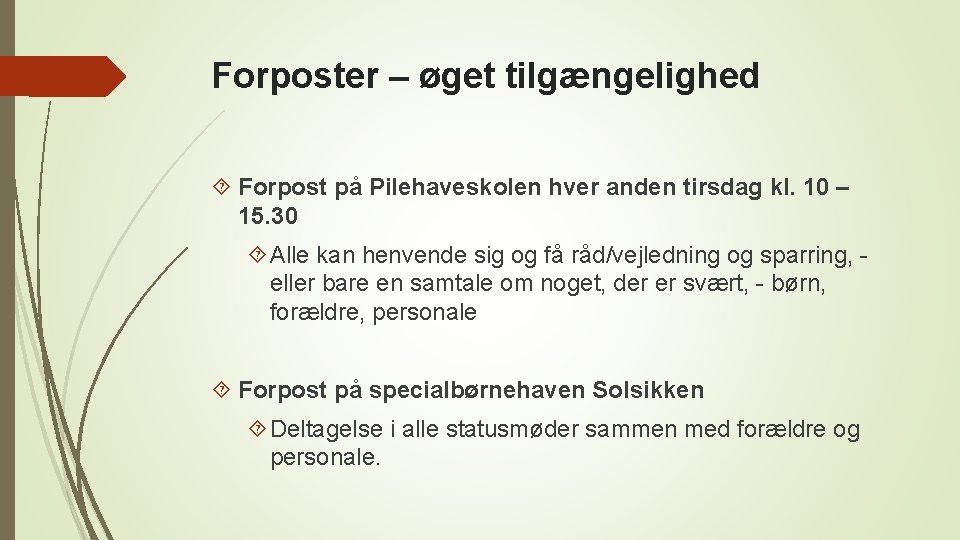 Forposter – øget tilgængelighed

Forpost på Pilehaveskolen hver anden tirsdag kl. 10 – 15.30

Alle kan henvende sig og få råd/vejledning og sparring, - eller bare en samtale om noget, der er svært, - børn, forældre, personale

Forpost på specialbørnehaven Solsikken

Deltagelse i alle statusmøder sammen med forældre og personale.